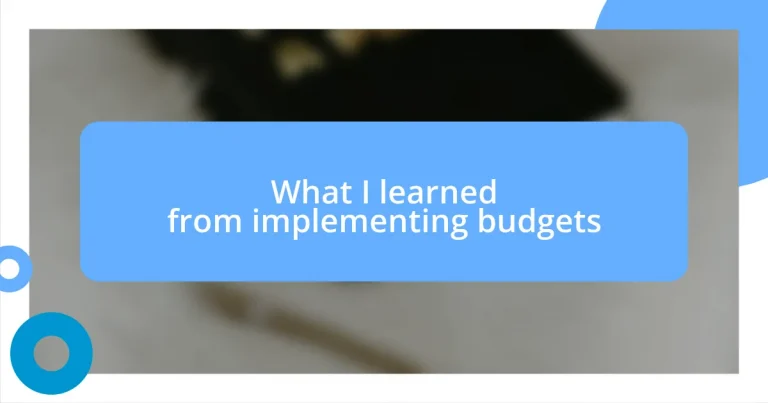 What I learned from implementing budgets